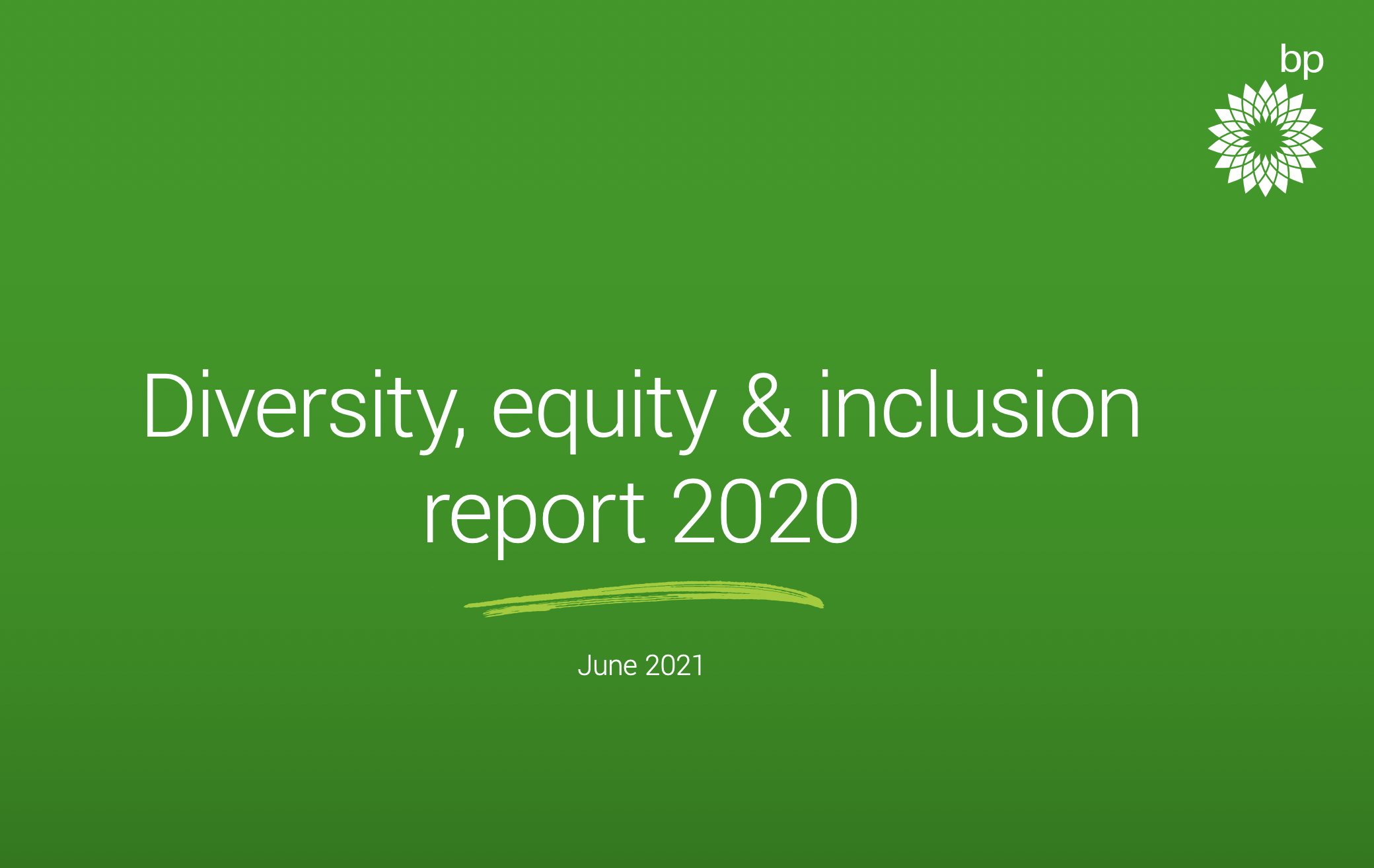 bp

Diversity, equity & inclusion report 2020

June 2021